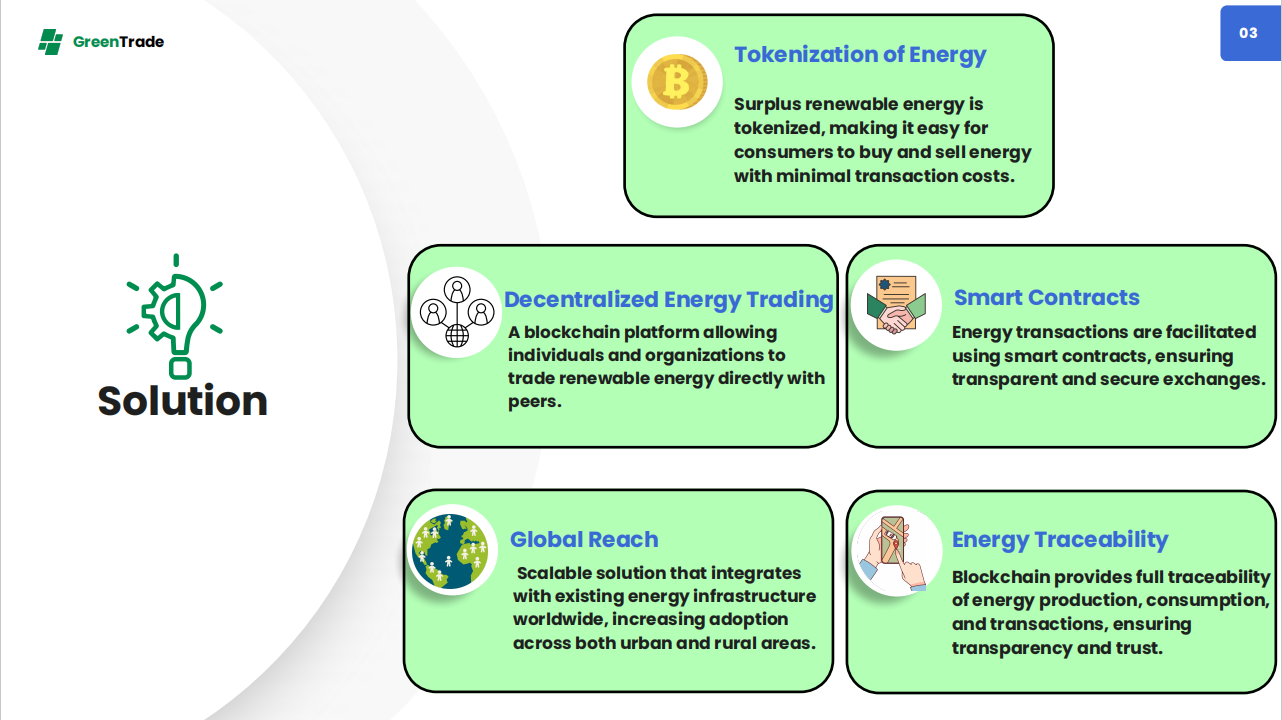 GreenTrade

03

Solution

Tokenization of Energy

Surplus renewable energy is tokenized, making it easy for consumers to buy and sell energy with minimal transaction costs.

Decentralized Energy Trading

A blockchain platform allowing individuals and organizations to trade renewable energy directly with peers.

Smart Contracts

Energy transactions are facilitated using smart contracts, ensuring transparent and secure exchanges.

Global Reach

Scalable solution that integrates with existing energy infrastructure worldwide, increasing adoption across both urban and rural areas.

Energy Traceability

Blockchain provides full traceability of energy production, consumption, and transactions, ensuring transparency and trust.